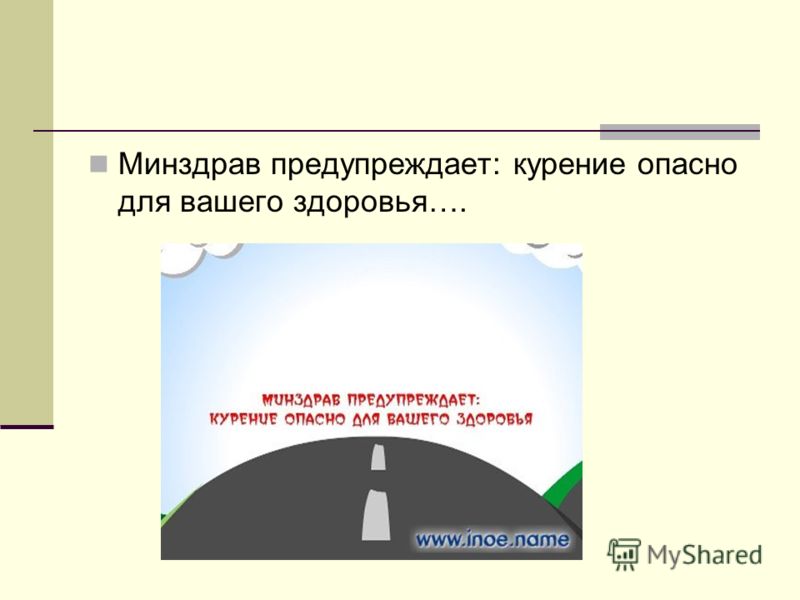 Минздрав предупреждает: курение опасно для вашего здоровья….

МИНЗДРАВ ПРЕДУПРЕЖДАЕТ:
КУРЕНИЕ ОПАСНО ДЛЯ ВАШЕГО ЗДОРОВЬЯ

www.inoe.name

MyShared